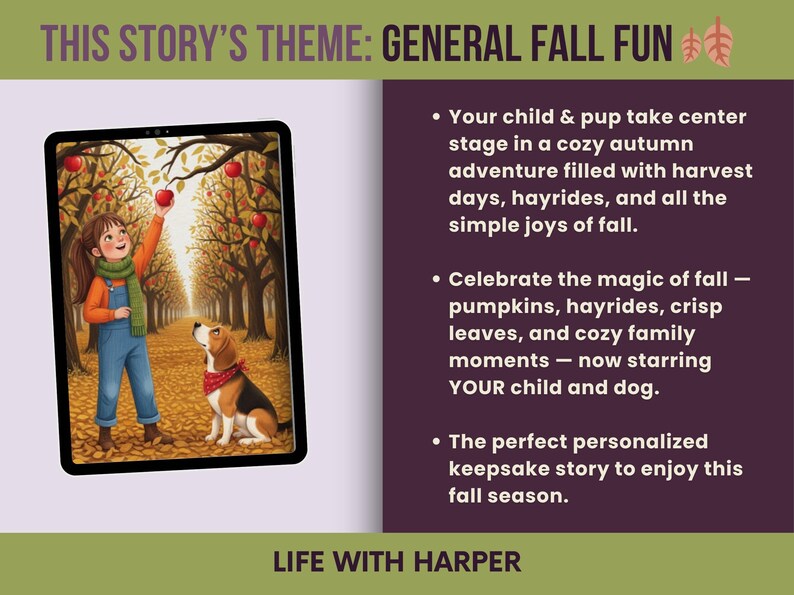 THIS STORY'S THEME: GENERAL FALL FUN

• Your child & pup take center stage in a cozy autumn adventure filled with harvest days, hayrides, and all the simple joys of fall.

• Celebrate the magic of fall — pumpkins, hayrides, crisp leaves, and cozy family moments — now starring YOUR child and dog.

• The perfect personalized keepsake story to enjoy this fall season.

LIFE WITH HARPER